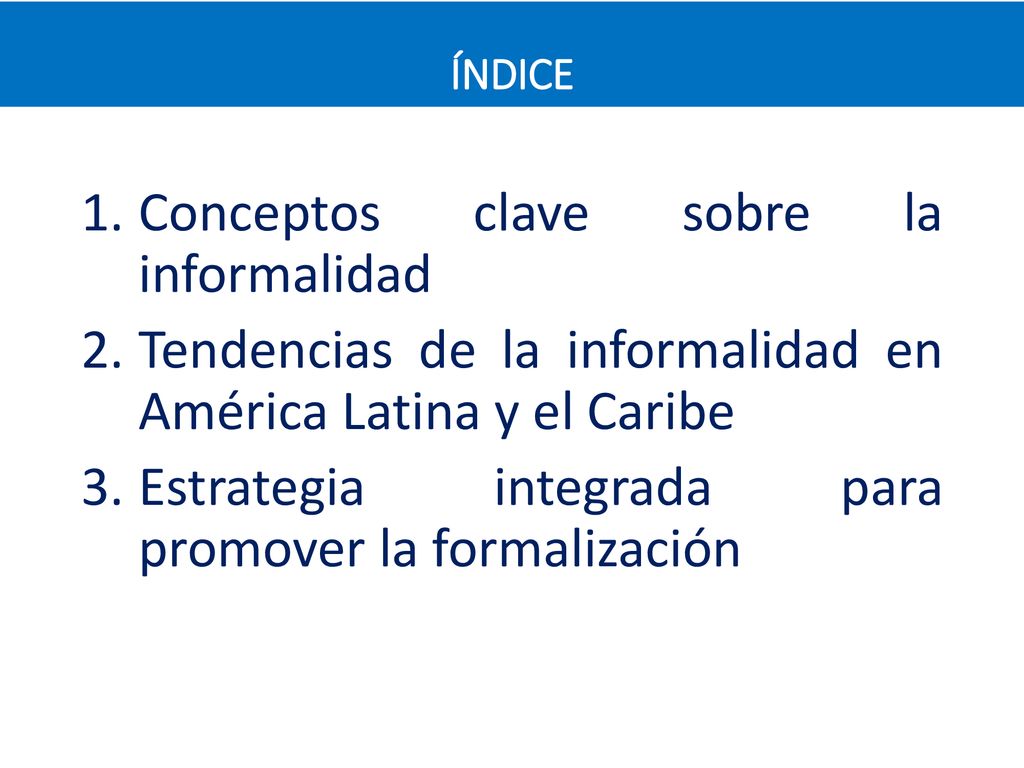 ÍNDICE

1. Conceptos clave sobre la informalidad
2. Tendencias de la informalidad en América Latina y el Caribe
3. Estrategia integrada para promover la formalización